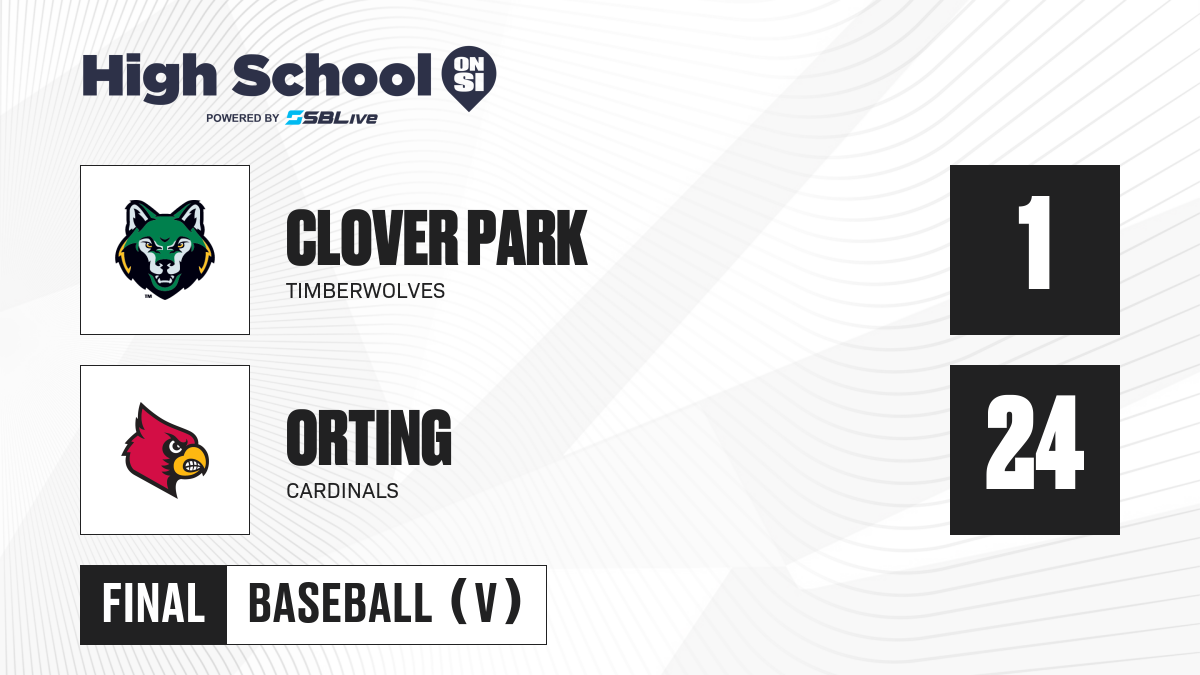 High School ON SI
POWERED BY SBLive

CLOVER PARK
TIMBERWOLVES
1

ORTING
CARDINALS
24

FINAL BASEBALL (V)